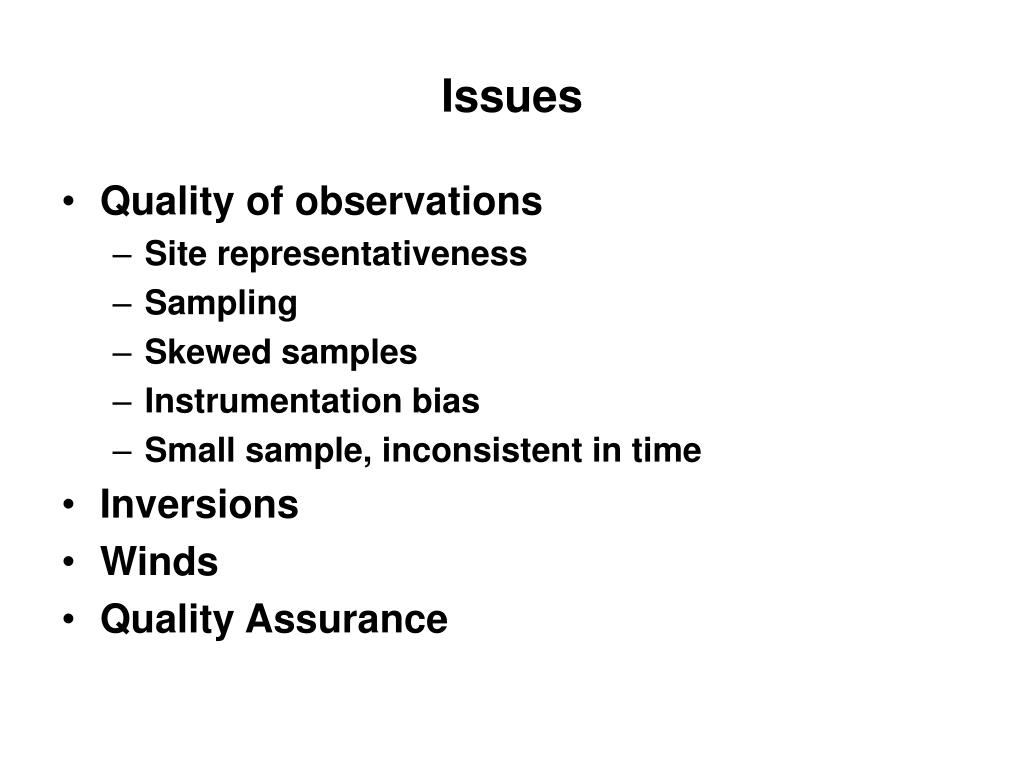 Issues

• Quality of observations
– Site representativeness
– Sampling
– Skewed samples
– Instrumentation bias
– Small sample, inconsistent in time
• Inversions
• Winds
• Quality Assurance